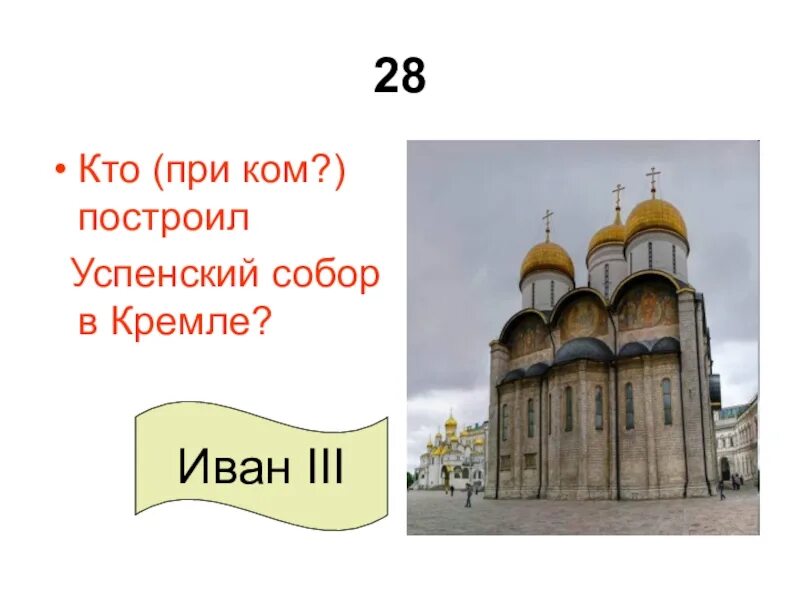 28

• Кто (при ком?) построил Успенский собор в Кремле?

Иван III